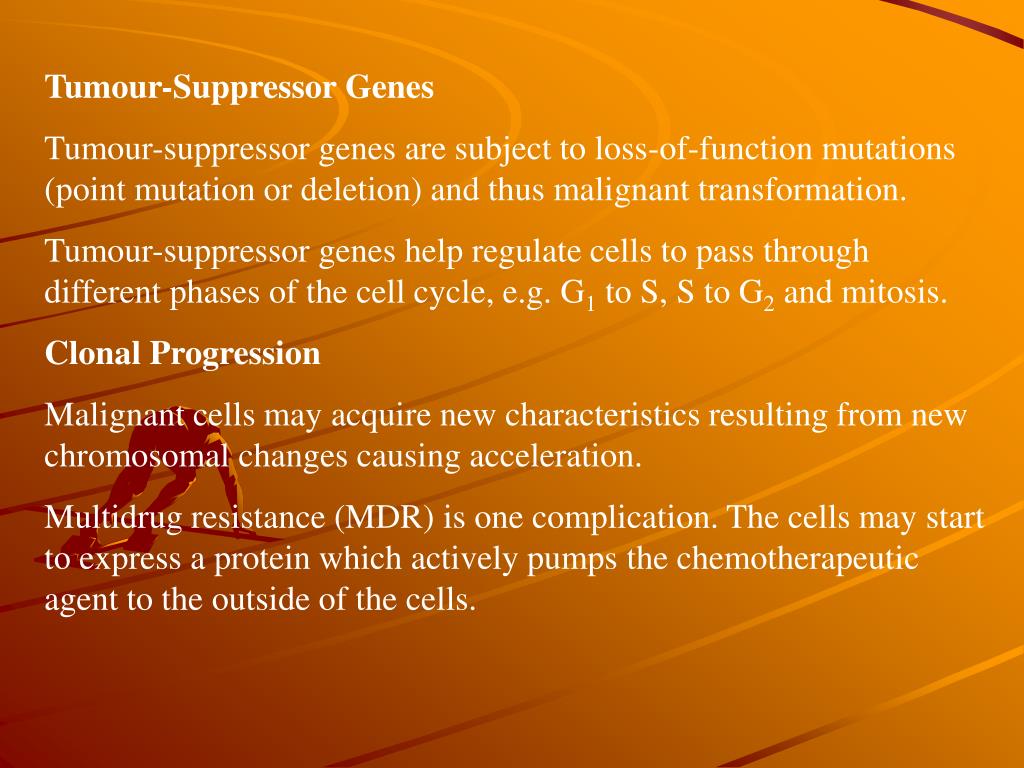 Tumour-Suppressor Genes

Tumour-suppressor genes are subject to loss-of-function mutations (point mutation or deletion) and thus malignant transformation.

Tumour-suppressor genes help regulate cells to pass through different phases of the cell cycle, e.g. $G_1$ to S, S to $G_2$ and mitosis.

Clonal Progression

Malignant cells may acquire new characteristics resulting from new chromosomal changes causing acceleration.

Multidrug resistance (MDR) is one complication. The cells may start to express a protein which actively pumps the chemotherapeutic agent to the outside of the cells.